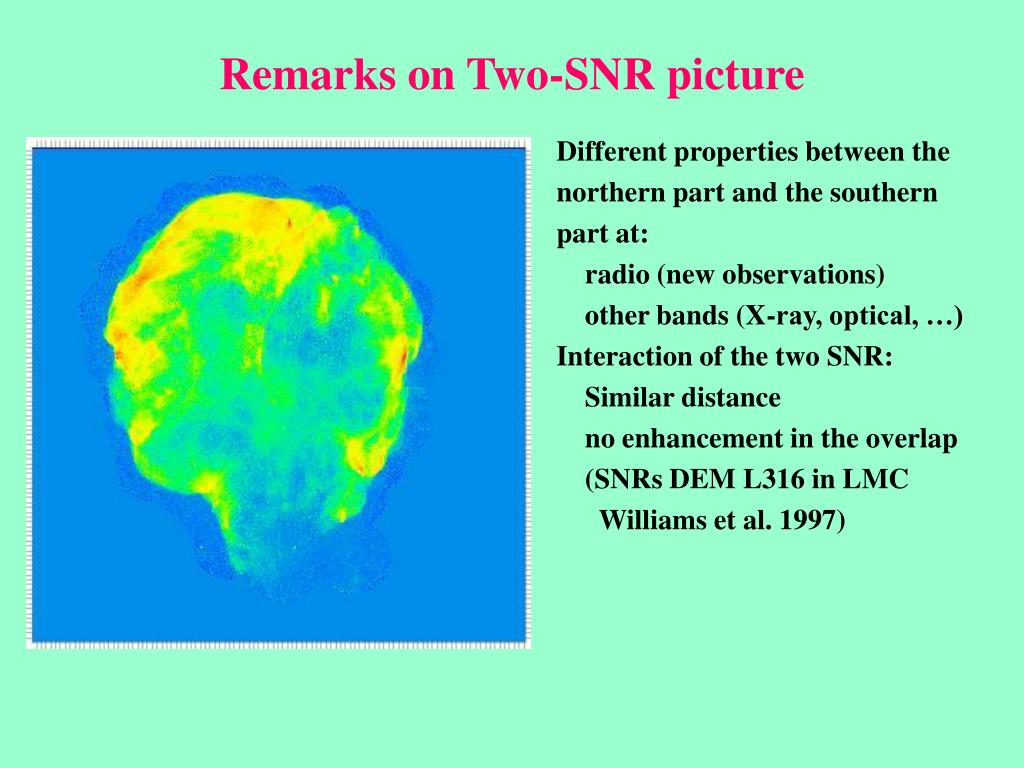 Remarks on Two-SNR picture

Different properties between the northern part and the southern part at:
radio (new observations)
other bands (X-ray, optical, …)
Interaction of the two SNR:
Similar distance
no enhancement in the overlap
(SNRs DEM L316 in LMC
Williams et al. 1997)